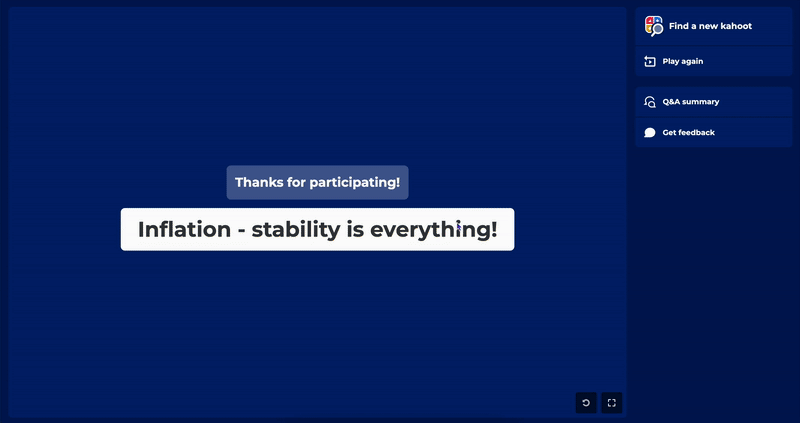 Thanks for participating!

Inflation - stability is everything!

Find a new kahoot

Play again

Q&A summary

Get feedback